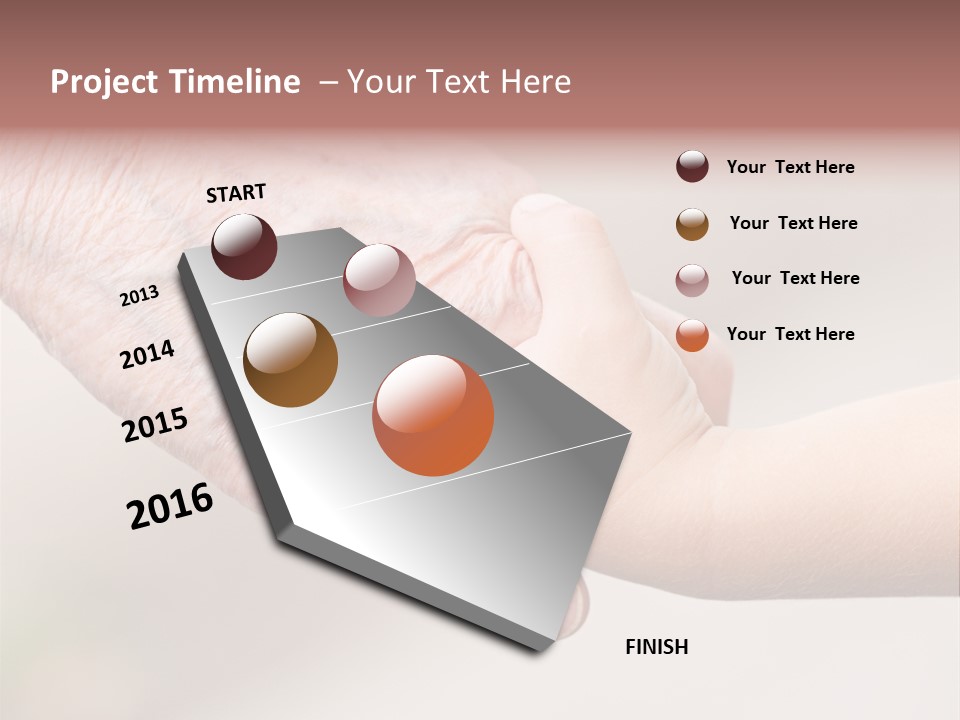 Project Timeline – Your Text Here

START

2013

2014

2015

2016

FINISH

Your Text Here

Your Text Here

Your Text Here

Your Text Here